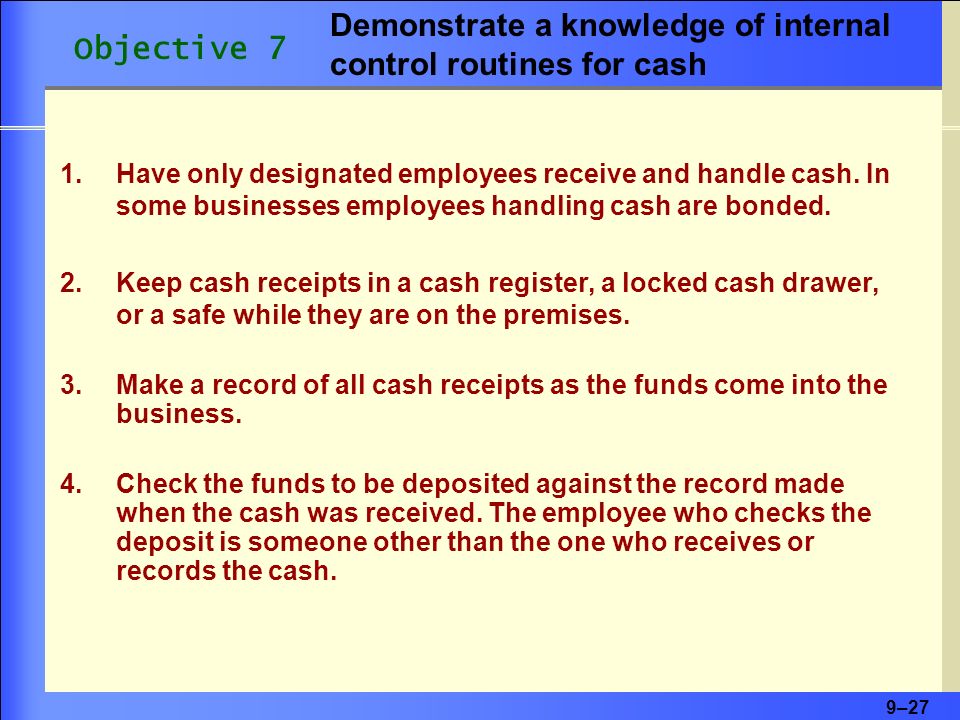 Objective 7

Demonstrate a knowledge of internal control routines for cash

1. Have only designated employees receive and handle cash. In some businesses employees handling cash are bonded.

2. Keep cash receipts in a cash register, a locked cash drawer, or a safe while they are on the premises.

3. Make a record of all cash receipts as the funds come into the business.

4. Check the funds to be deposited against the record made when the cash was received. The employee who checks the deposit is someone other than the one who receives or records the cash.

9–27